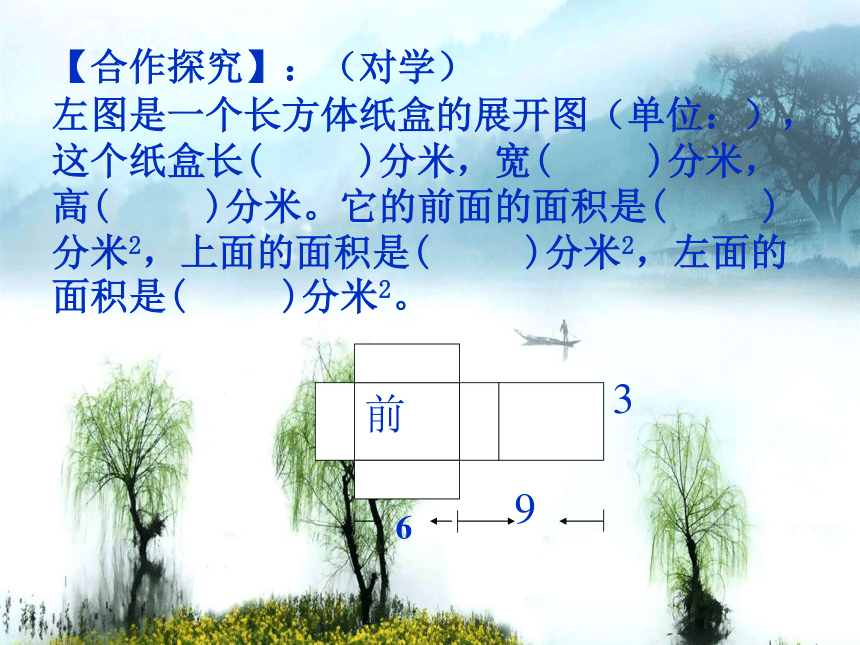 【合作探究】：（对学）
左图是一个长方体纸盒的展开图（单位：），这个纸盒长(　　　)分米，宽(　　　)分米，高(　　　)分米。它的前面的面积是(　　　)分米$^2$，上面的面积是(　　　)分米$^2$，左面的面积是(　　　)分米$^2$。

前

3

6

9